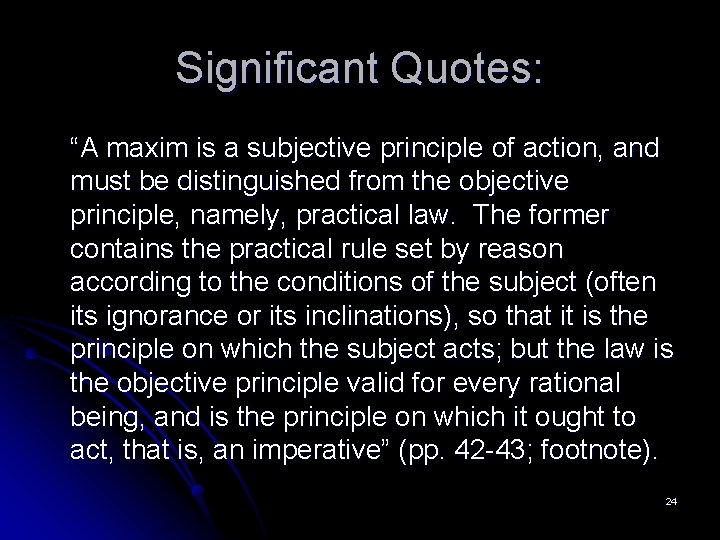 Significant Quotes:

“A maxim is a subjective principle of action, and must be distinguished from the objective principle, namely, practical law. The former contains the practical rule set by reason according to the conditions of the subject (often its ignorance or its inclinations), so that it is the principle on which the subject acts; but the law is the objective principle valid for every rational being, and is the principle on which it ought to act, that is, an imperative” (pp. 42-43; footnote).

24